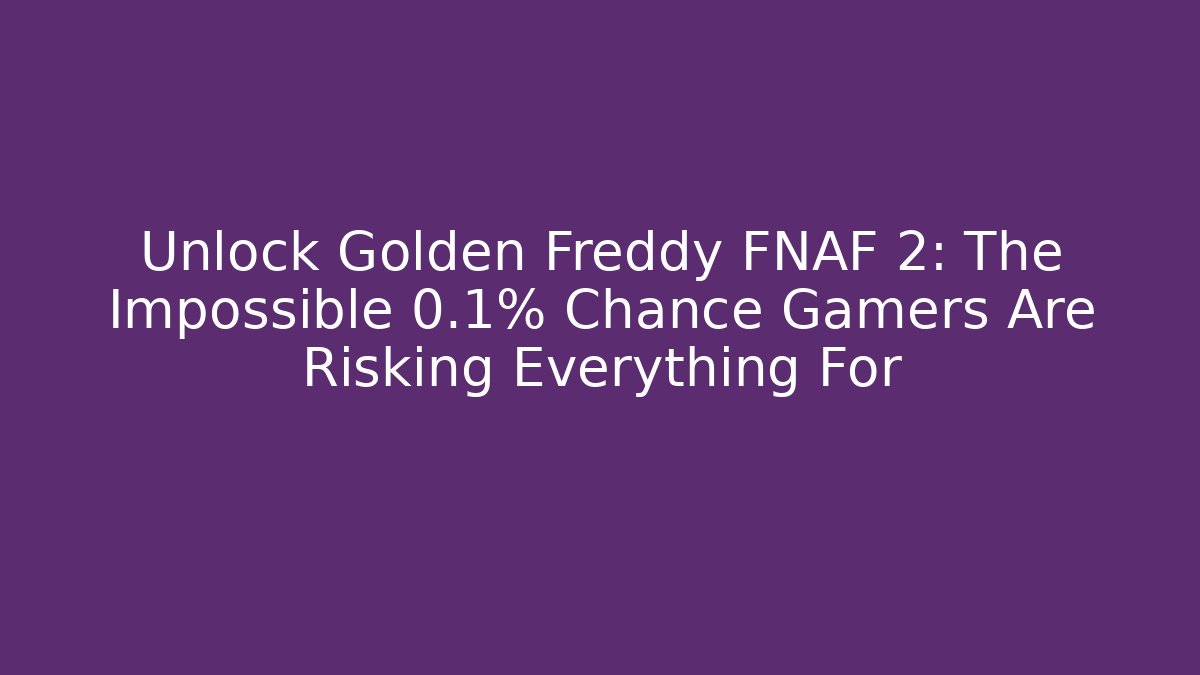 Unlock Golden Freddy FNAF 2: The Impossible 0.1% Chance Gamers Are Risking Everything For